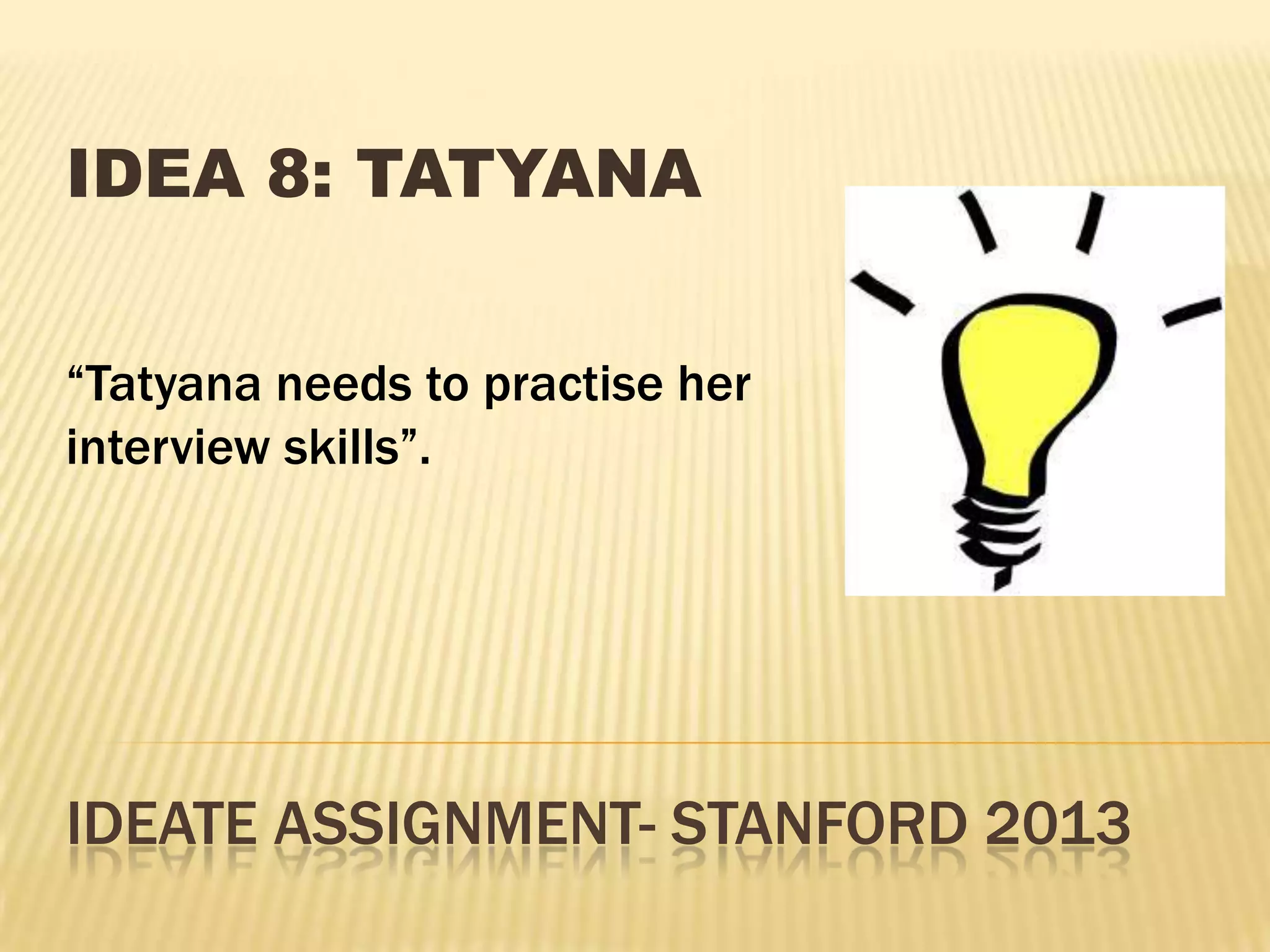 IDEA 8: TATYANA

“Tatyana needs to practise her interview skills”.

IDEATE ASSIGNMENT- STANFORD 2013